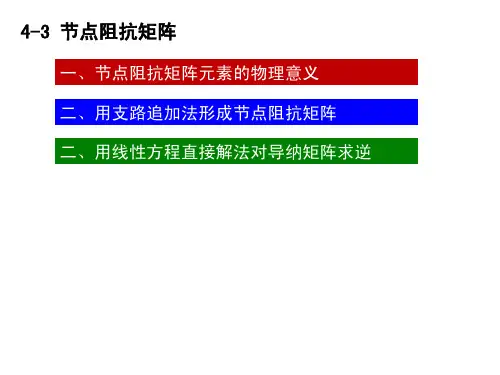 4-3 节点阻抗矩阵

一、节点阻抗矩阵元素的物理意义

二、用支路追加法形成节点阻抗矩阵

二、用线性方程直接解法对导纳矩阵求逆